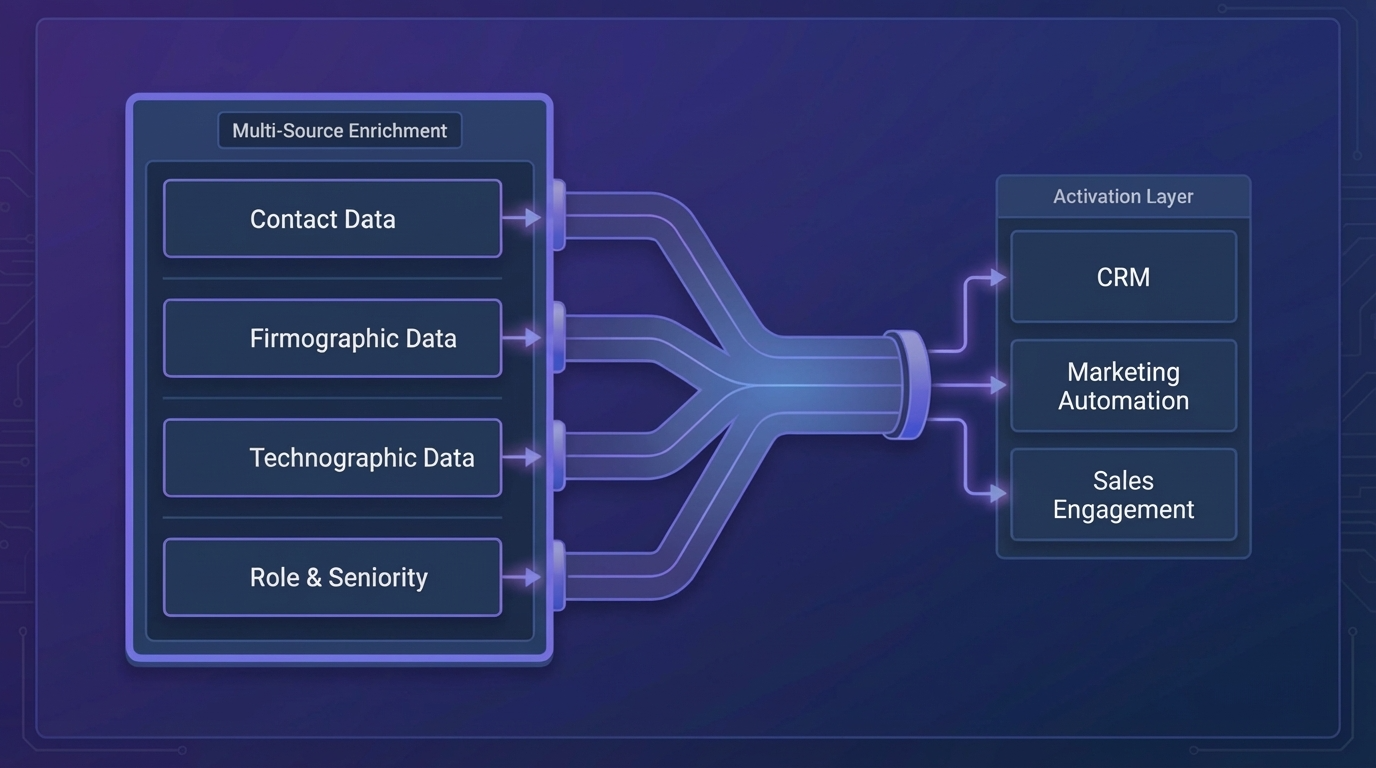 Multi-Source Enrichment

Contact Data

Firmographic Data

Technographic Data

Role & Seniority

Activation Layer

CRM

Marketing Automation

Sales Engagement